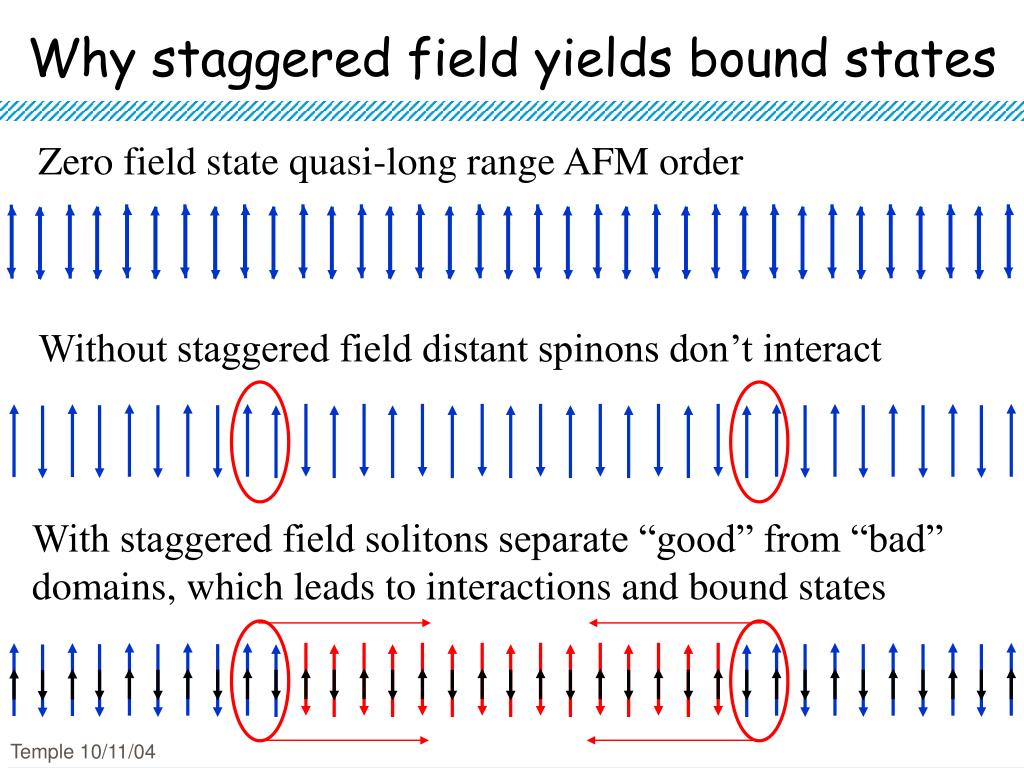 Why staggered field yields bound states

Zero field state quasi-long range AFM order

Without staggered field distant spinons don’t interact

With staggered field solitons separate “good” from “bad” domains, which leads to interactions and bound states

Temple 10/11/04